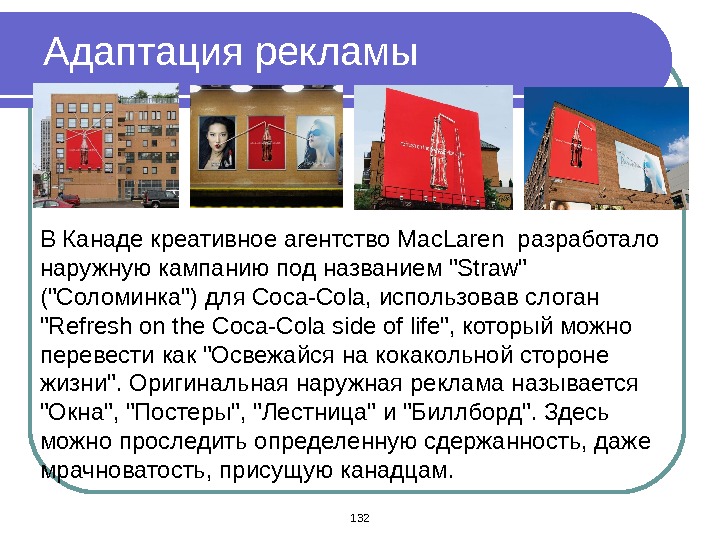 Адаптация рекламы

В Канаде креативное агентство MacLaren разработало наружную кампанию под названием "Straw" ("Соломинка") для Coca-Cola, использовав слоган "Refresh on the Coca-Cola side of life", который можно перевести как "Освежайся на кокакольной стороне жизни". Оригинальная наружная реклама называется "Окна", "Постеры", "Лестница" и "Биллборд". Здесь можно проследить определенную сдержанность, даже мрачноватость, присущую канадцам.

132